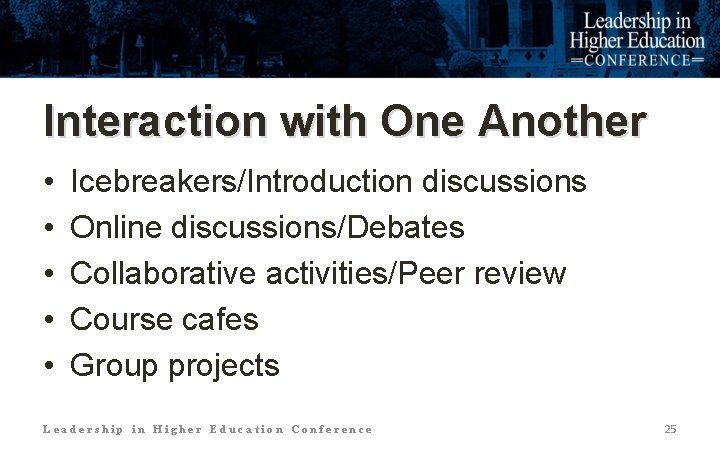 Leadership in Higher Education CONFERENCE

Interaction with One Another

• Icebreakers/Introduction discussions
• Online discussions/Debates
• Collaborative activities/Peer review
• Course cafes
• Group projects

Leadership in Higher Education Conference

25